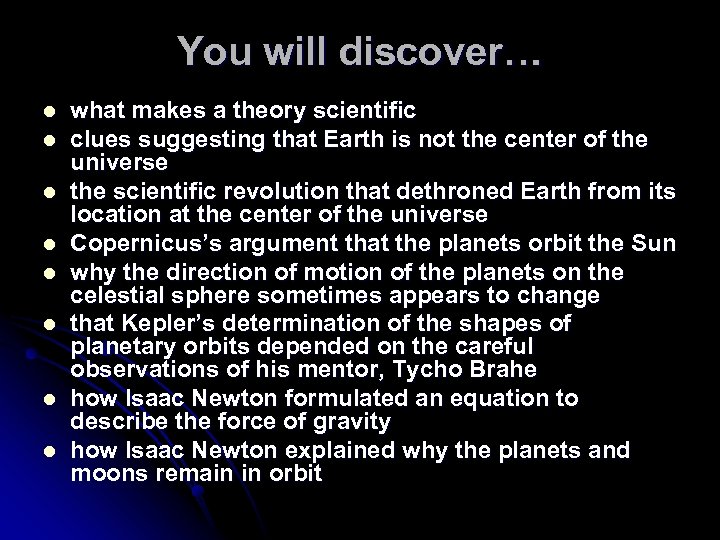 You will discover…

- what makes a theory scientific
- clues suggesting that Earth is not the center of the universe
- the scientific revolution that dethroned Earth from its location at the center of the universe
- Copernicus's argument that the planets orbit the Sun
- why the direction of motion of the planets on the celestial sphere sometimes appears to change
- that Kepler's determination of the shapes of planetary orbits depended on the careful observations of his mentor, Tycho Brahe
- how Isaac Newton formulated an equation to describe the force of gravity
- how Isaac Newton explained why the planets and moons remain in orbit